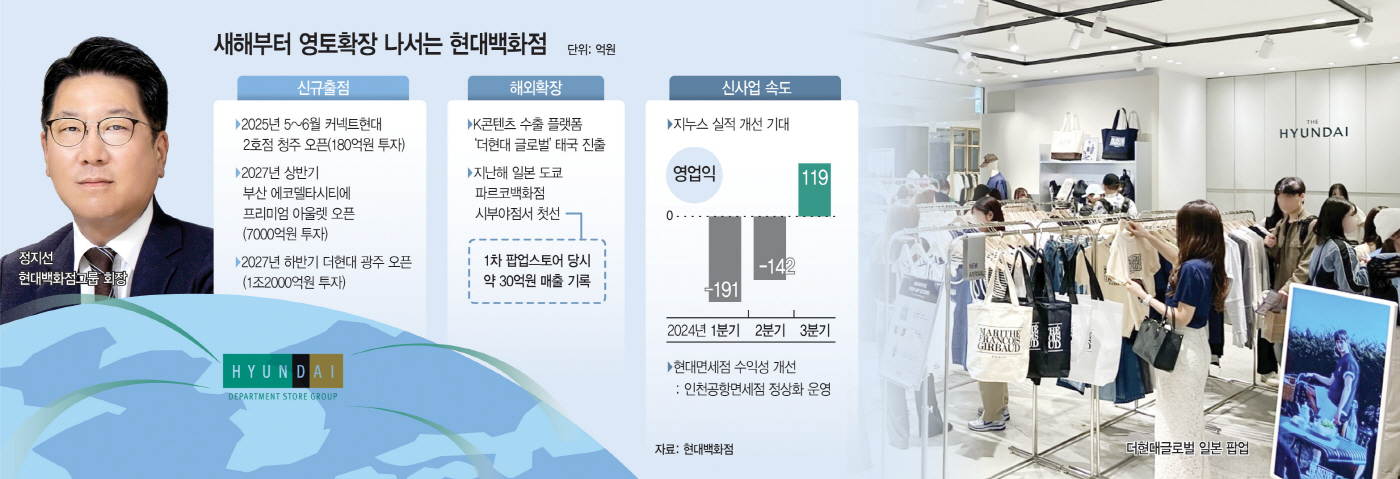 새해부터 영토확장 나서는 현대백화점 단위: 억원

신규출점

▶2025년 5~6월 커넥트현대 2호점 청주 오픈(180억원 투자)

▶2027년 상반기 부산 에코델타시티에 프리미엄 아울렛 오픈 (7000억원 투자)

▶2027년 하반기 더현대 광주 오픈 (1조2000억원 투자)

해외확장

▶K콘텐츠 수출 플랫폼 '더현대 글로벌' 태국 진출

▶지난해 일본 도쿄 파르코백화점 시부야점서 첫선

1차 팝업스토어 당시 약 30억원 매출 기록

신사업 속도

▶지누스 실적 개선 기대

영업익

0

-191

-142

119

2024년 1분기 2분기 3분기

▶현대면세점 수익성 개선 : 인천공항면세점 정상화 운영

자료: 현대백화점

정지선 현대백화점그룹 회장

HYUNDAI DEPARTMENT STORE GROUP

THE HYUNDAI

MARITHÉ FRANÇOIS GIRBAUD

더현대글로벌 일본 팝업